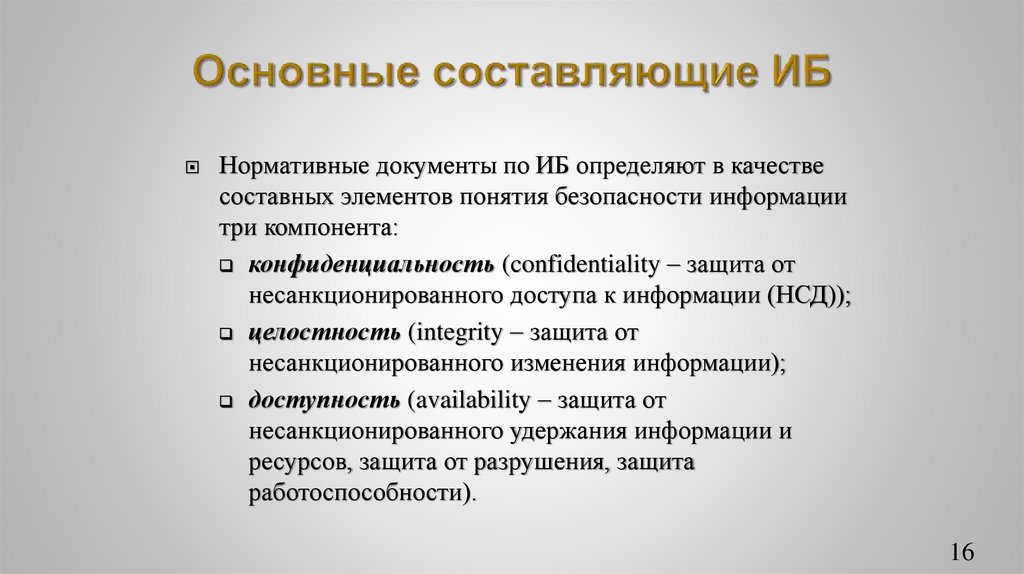 Основные составляющие ИБ

Нормативные документы по ИБ определяют в качестве составных элементов понятия безопасности информации три компонента:

конфиденциальность (confidentiality – защита от несанкционированного доступа к информации (НСД));

целостность (integrity – защита от несанкционированного изменения информации);

доступность (availability – защита от несанкционированного удержания информации и ресурсов, защита от разрушения, защита работоспособности).

16